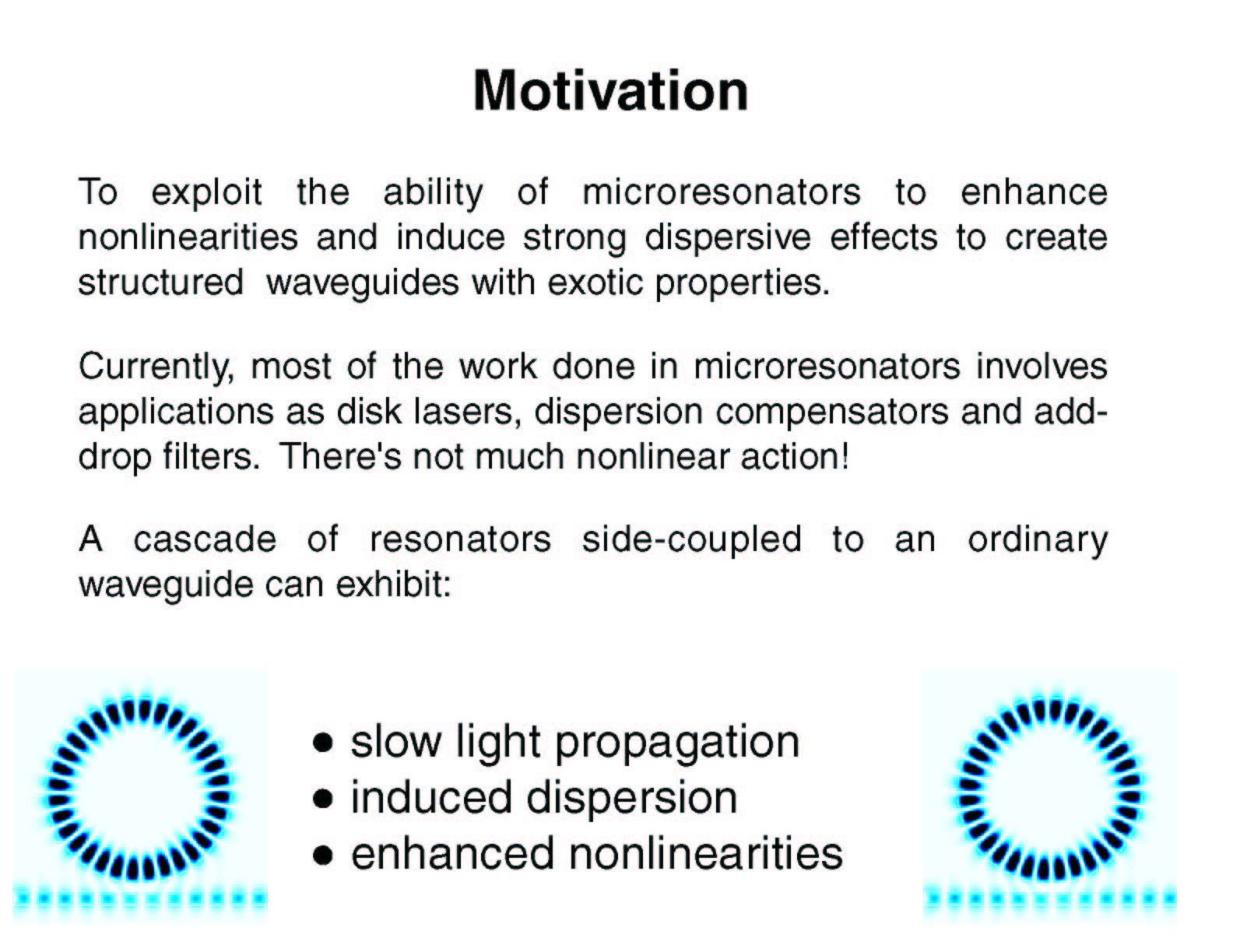 Motivation

To exploit the ability of microresonators to enhance nonlinearities and induce strong dispersive effects to create structured waveguides with exotic properties.

Currently, most of the work done in microresonators involves applications as disk lasers, dispersion compensators and add-drop filters. There's not much nonlinear action!

A cascade of resonators side-coupled to an ordinary waveguide can exhibit:

• slow light propagation
• induced dispersion
• enhanced nonlinearities